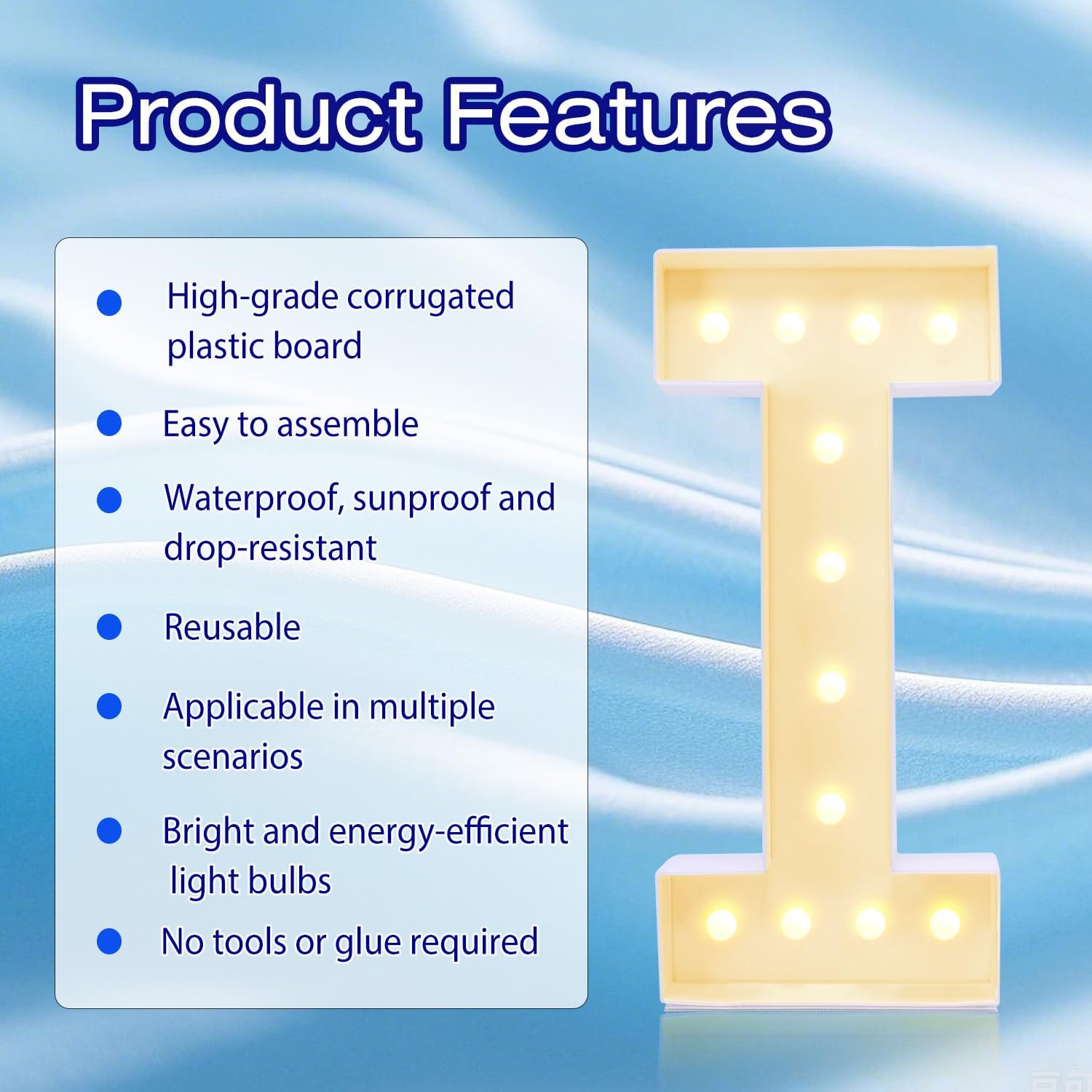 Product Features

High-grade corrugated plastic board

Easy to assemble

Waterproof, sunproof and drop-resistant

Reusable

Applicable in multiple scenarios

Bright and energy-efficient light bulbs

No tools or glue required